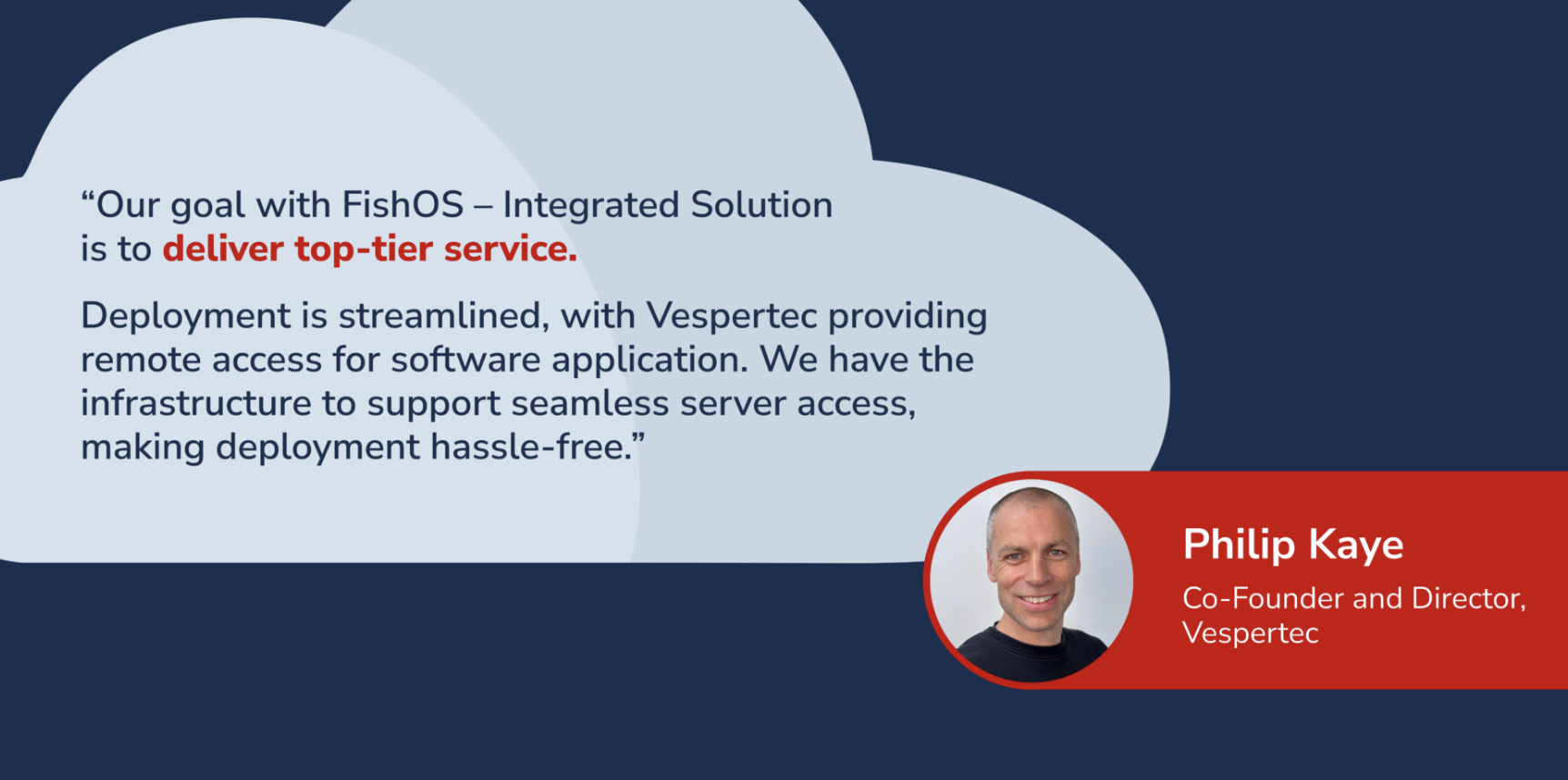 “Our goal with FishOS – Integrated Solution is to deliver top-tier service.

Deployment is streamlined, with Vespertec providing remote access for software application. We have the infrastructure to support seamless server access, making deployment hassle-free.”

Philip Kaye

Co-Founder and Director, Vespertec